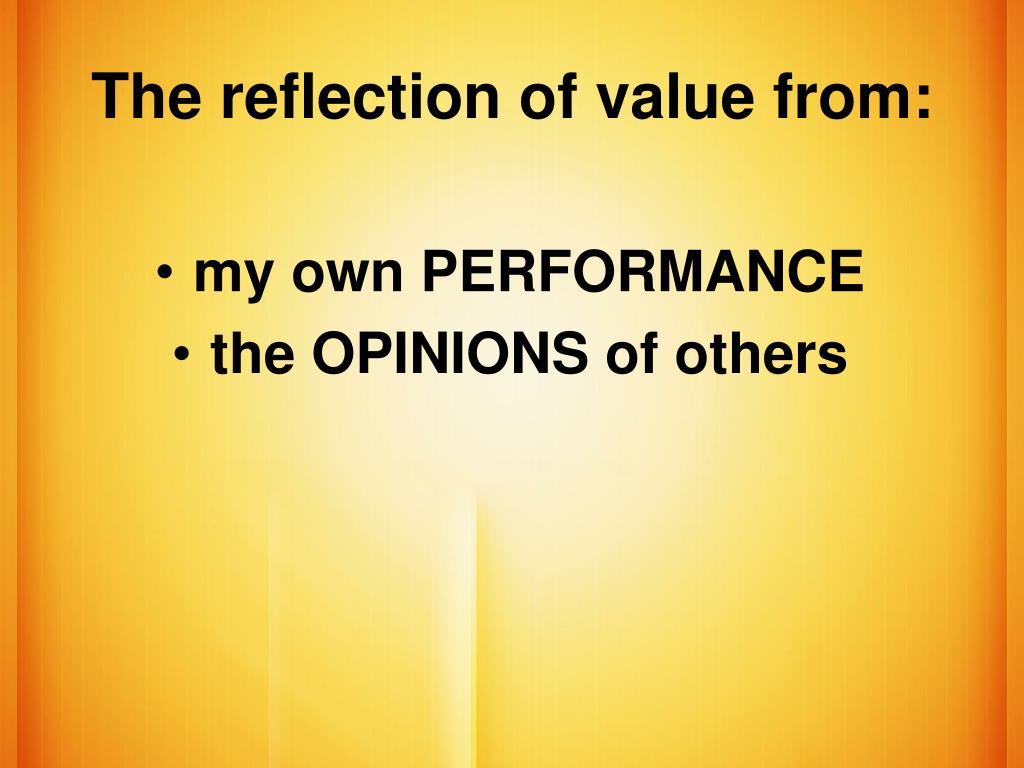 The reflection of value from:

• my own PERFORMANCE
• the OPINIONS of others